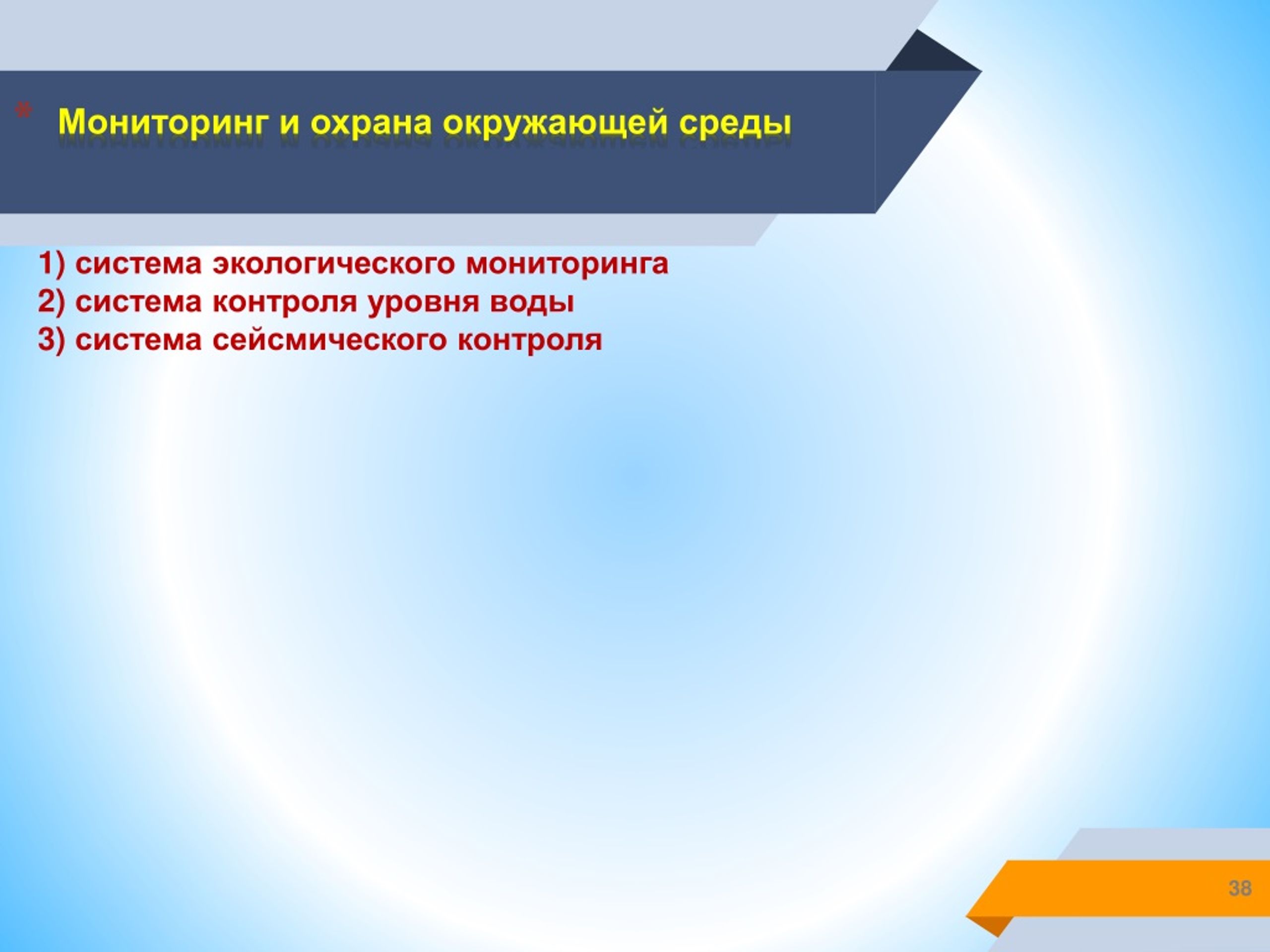 Мониторинг и охрана окружающей среды

1) система экологического мониторинга
2) система контроля уровня воды
3) система сейсмического контроля

38